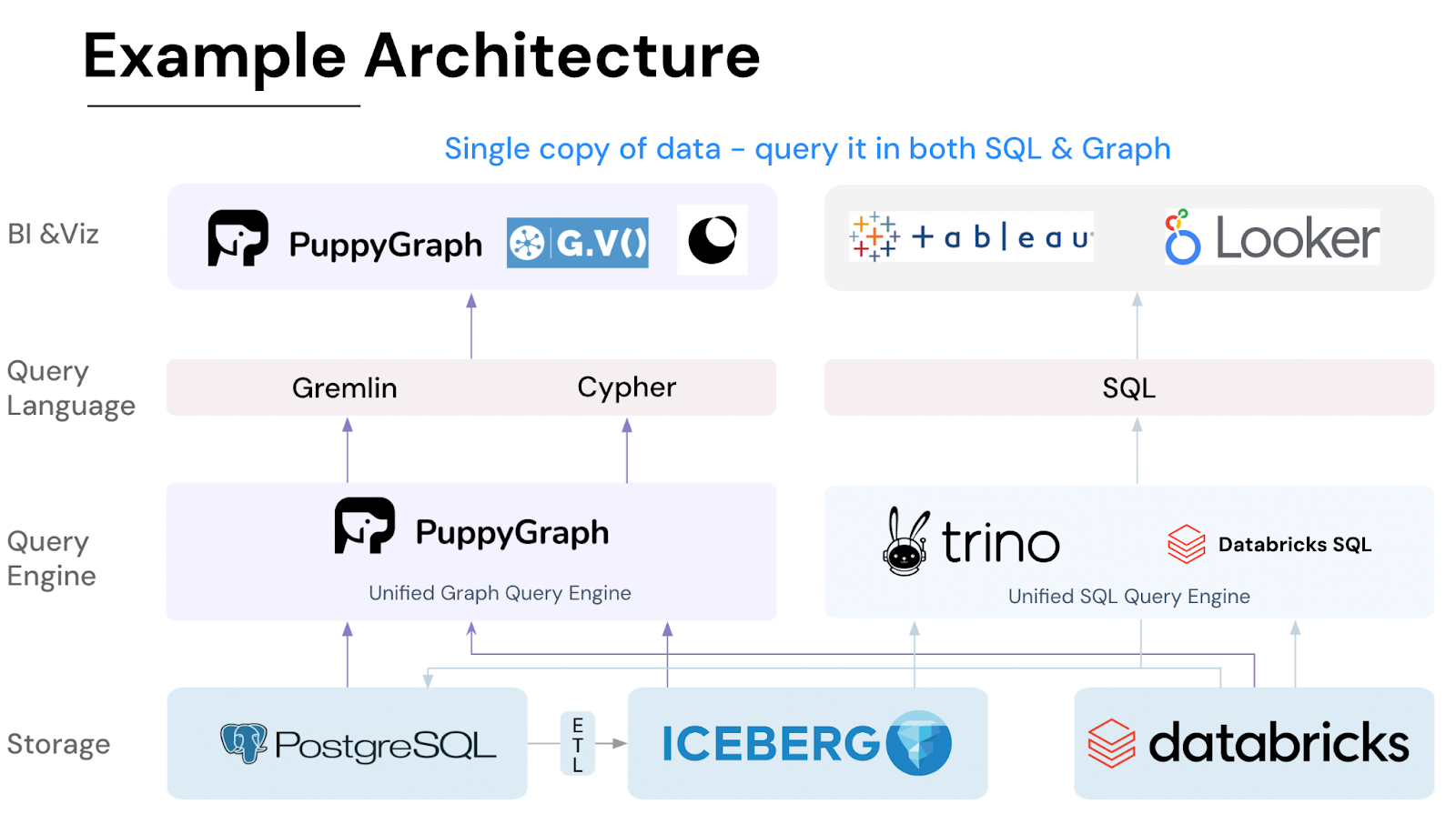 Example Architecture

Single copy of data - query it in both SQL & Graph

BI &Viz

PuppyGraph

G.V()

+ a b | e a u

Looker

Query Language

Gremlin

Cypher

SQL

Query Engine

PuppyGraph

Unified Graph Query Engine

trino

Databricks SQL

Unified SQL Query Engine

Storage

PostgreSQL

E T L

ICEBERG

databricks